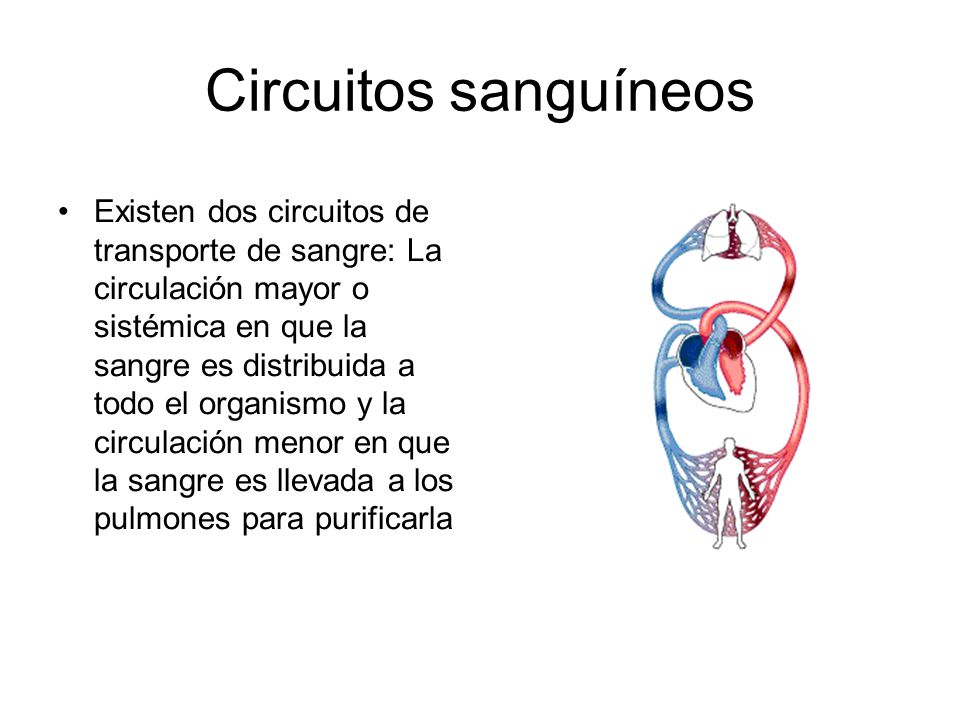 Circuitos sanguíneos

• Existen dos circuitos de transporte de sangre: La circulación mayor o sistémica en que la sangre es distribuida a todo el organismo y la circulación menor en que la sangre es llevada a los pulmones para purificarla